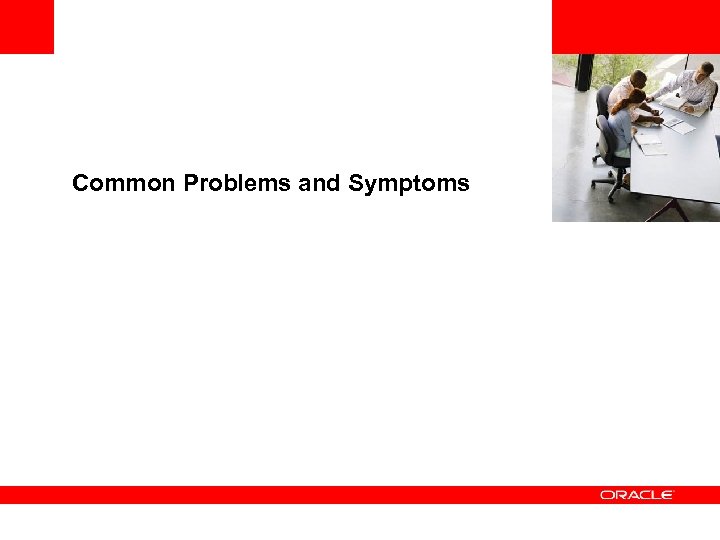 Common Problems and Symptoms

ORACLE